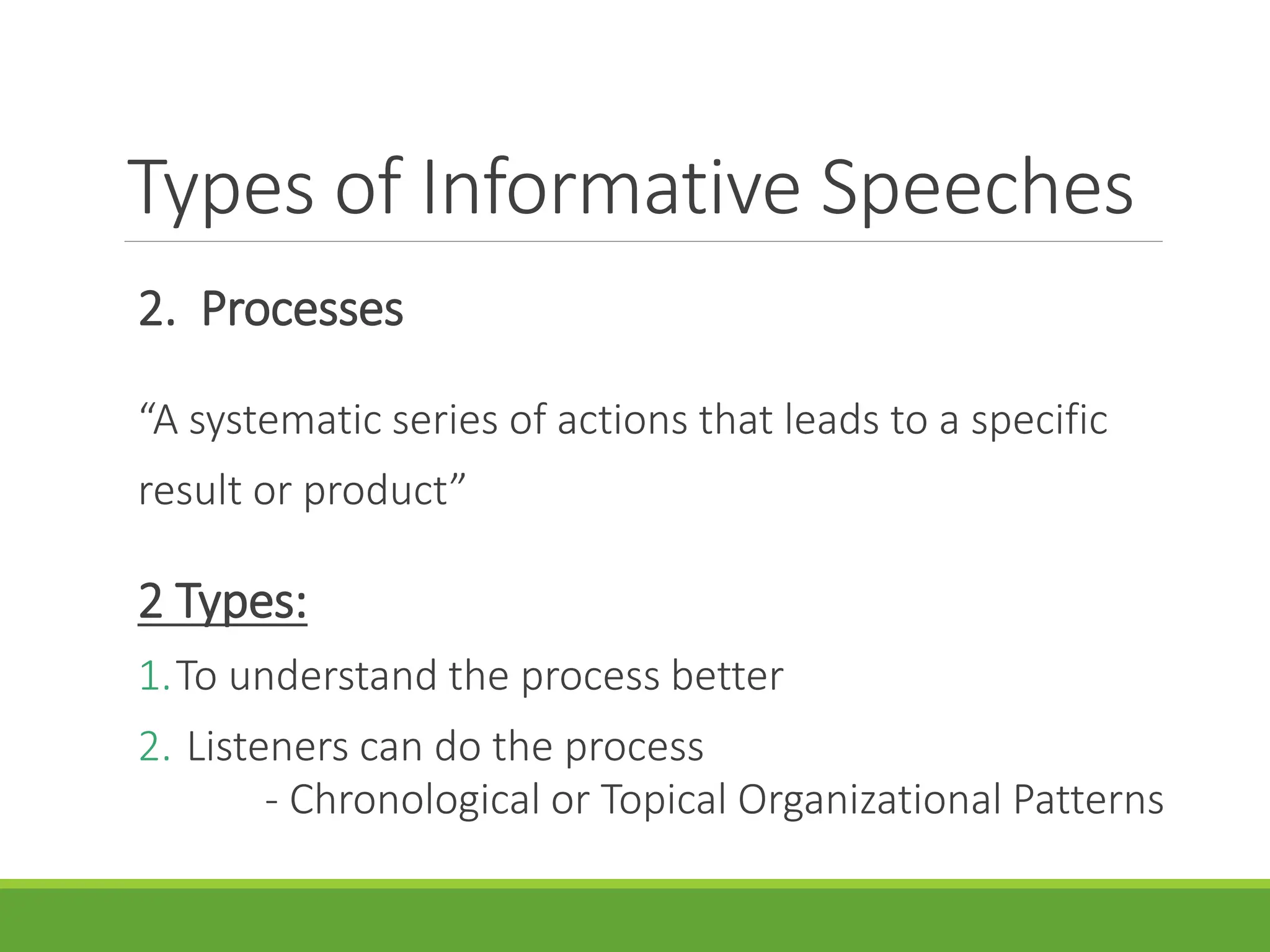 Types of Informative Speeches

2. Processes

“A systematic series of actions that leads to a specific result or product”

2 Types:

1. To understand the process better

2. Listeners can do the process
- Chronological or Topical Organizational Patterns